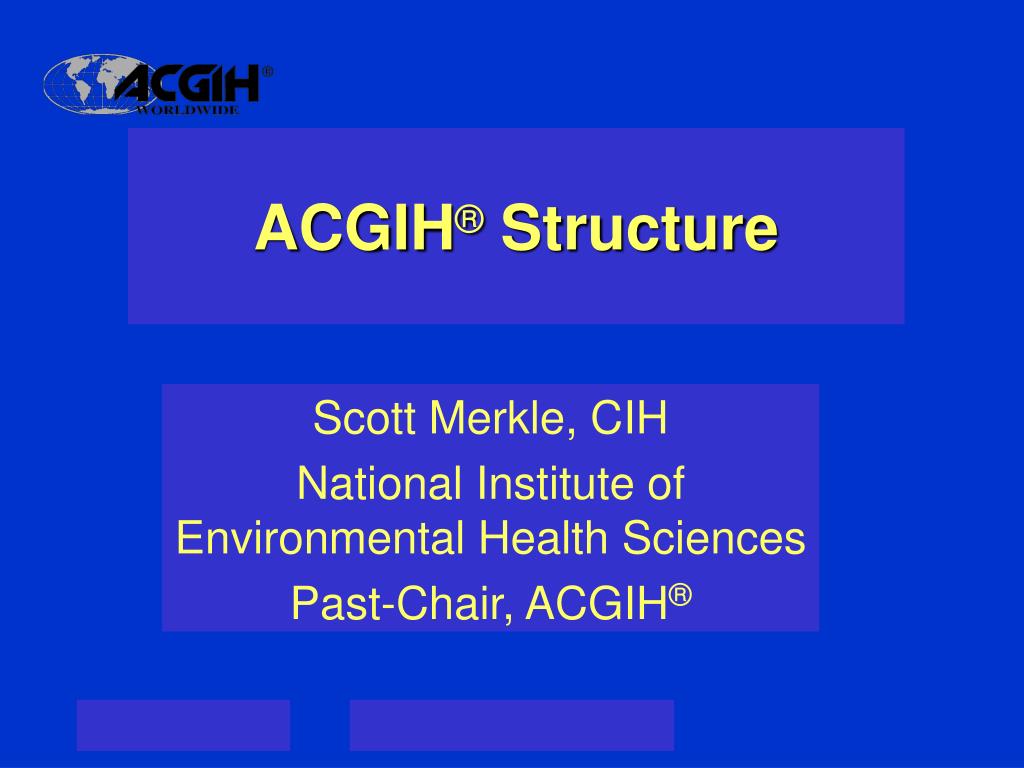 ACGIH®
WORLDWIDE

ACGIH® Structure

Scott Merkle, CIH

National Institute of Environmental Health Sciences

Past-Chair, ACGIH®